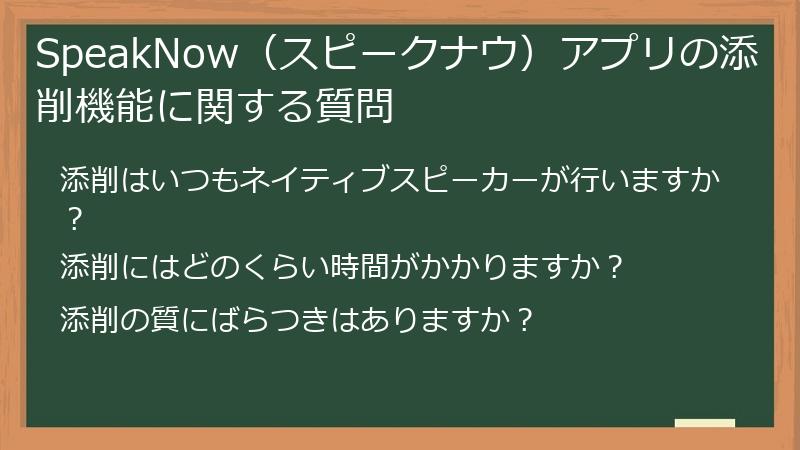 SpeakNow（スピークナウ）アプリの添削機能に関する質問

添削はいつもネイティブスピーカーが行いますか？

添削にはどのくらい時間がかかりますか？

添削の質にばらつきはありますか？